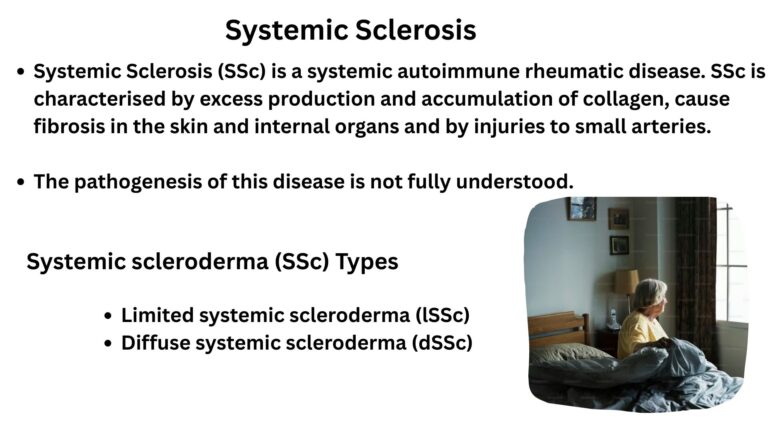 Systemic Sclerosis

• Systemic Sclerosis (SSc) is a systemic autoimmune rheumatic disease. SSc is characterised by excess production and accumulation of collagen, cause fibrosis in the skin and internal organs and by injuries to small arteries.

• The pathogenesis of this disease is not fully understood.

Systemic scleroderma (SSc) Types

• Limited systemic scleroderma (lSSc)
• Diffuse systemic scleroderma (dSSc)